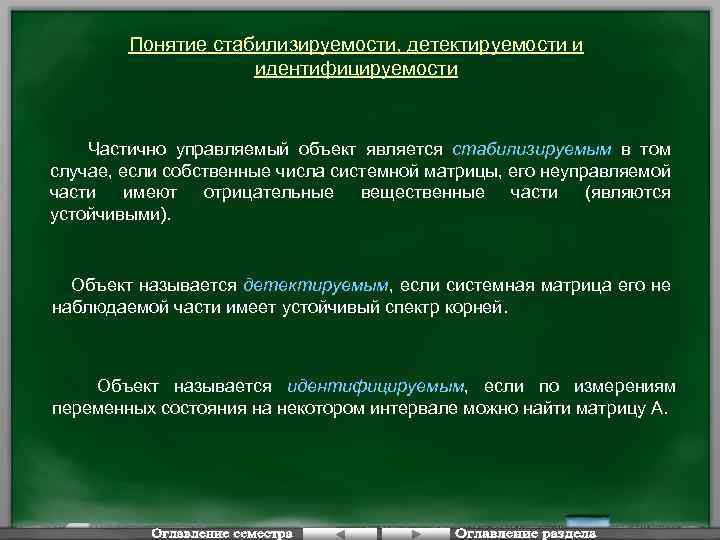 Понятие стабилизируемости, детектируемости и идентифицируемости

Частично управляемый объект является стабилизируемым в том случае, если собственные числа системной матрицы, его неуправляемой части имеют отрицательные вещественные части (являются устойчивыми).

Объект называется детектируемым, если системная матрица его не наблюдаемой части имеет устойчивый спектр корней.

Объект называется идентифицируемым, если по измерениям переменных состояния на некотором интервале можно найти матрицу А.

Оглавление семестра

Оглавление раздела